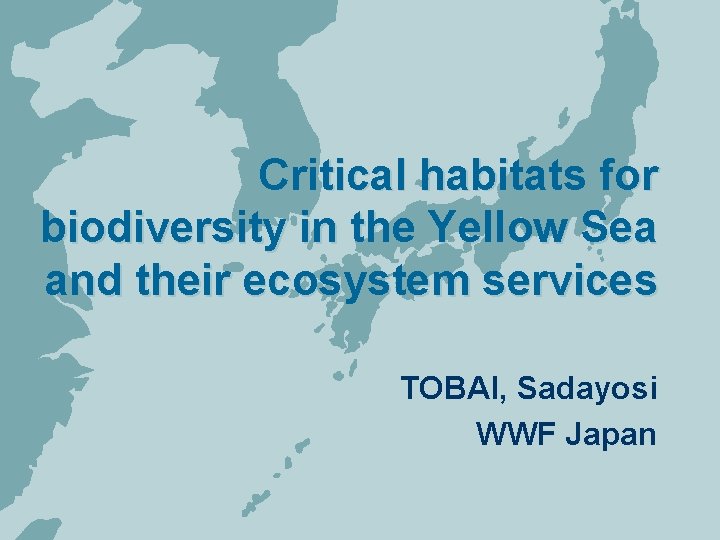 Critical habitats for biodiversity in the Yellow Sea and their ecosystem services

TOBAI, Sadayosi
WWF Japan